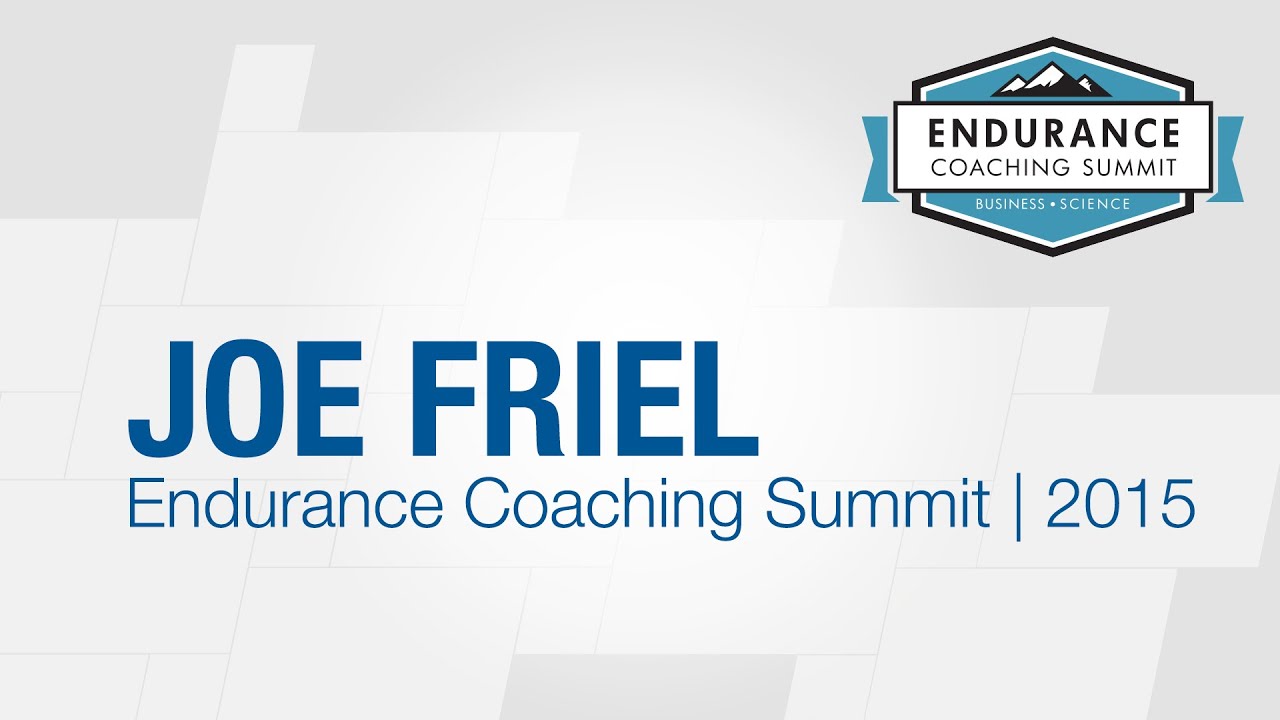 ENDURANCE
COACHING SUMMIT
BUSINESS • SCIENCE

JOE FRIEL
Endurance Coaching Summit | 2015